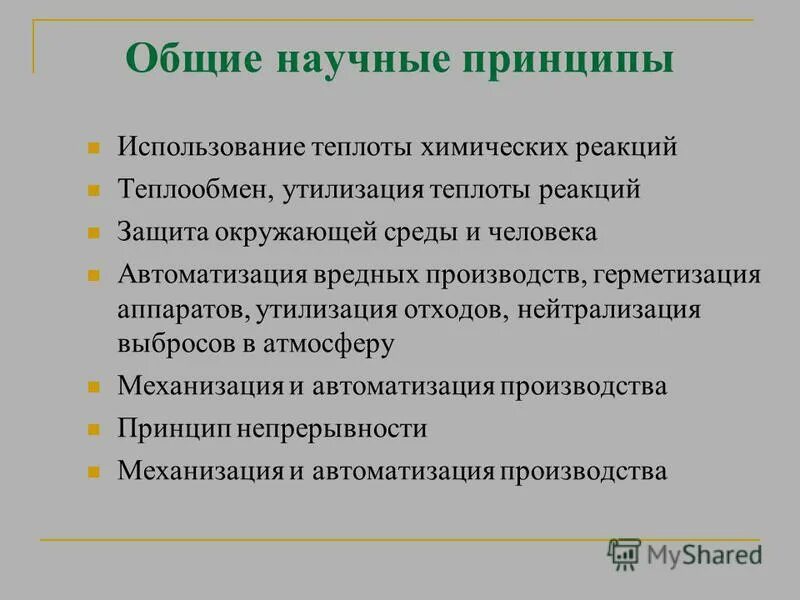 Общие научные принципы

Использование теплоты химических реакций

Теплообмен, утилизация теплоты реакций

Защита окружающей среды и человека

Автоматизация вредных производств, герметизация аппаратов, утилизация отходов, нейтрализация выбросов в атмосферу

Механизация и автоматизация производства

Принцип непрерывности

Механизация и автоматизация производства

MyShared